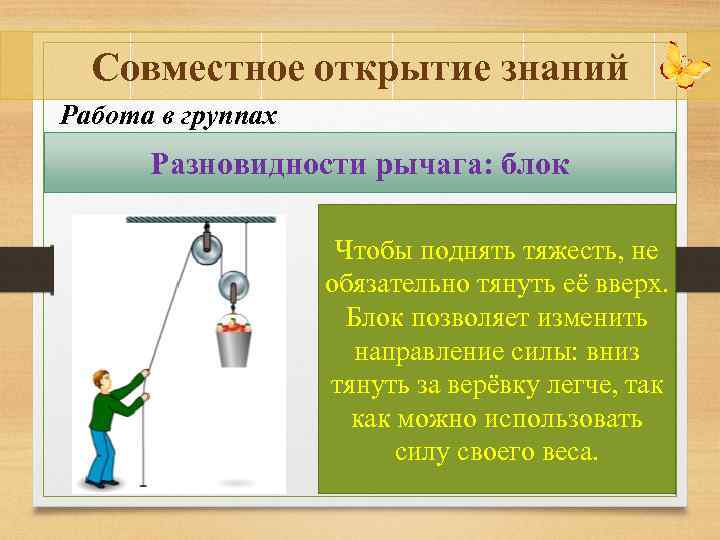 Совместное открытие знаний

Работа в группах

Разновидности рычага: блок

Чтобы поднять тяжесть, не обязательно тянуть её вверх. Блок позволяет изменить направление силы: вниз тянуть за верёвку легче, так как можно использовать силу своего веса.